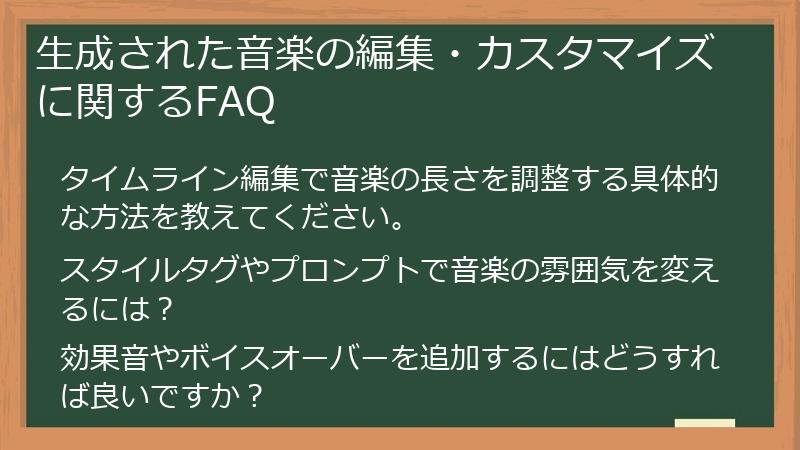 生成された音楽の編集・カスタマイズに関するFAQ

タイムライン編集で音楽の長さを調整する具体的な方法を教えてください。

スタイルタグやプロンプトで音楽の雰囲気を変えるには？

効果音やボイスオーバーを追加するにはどうすれば良いですか？